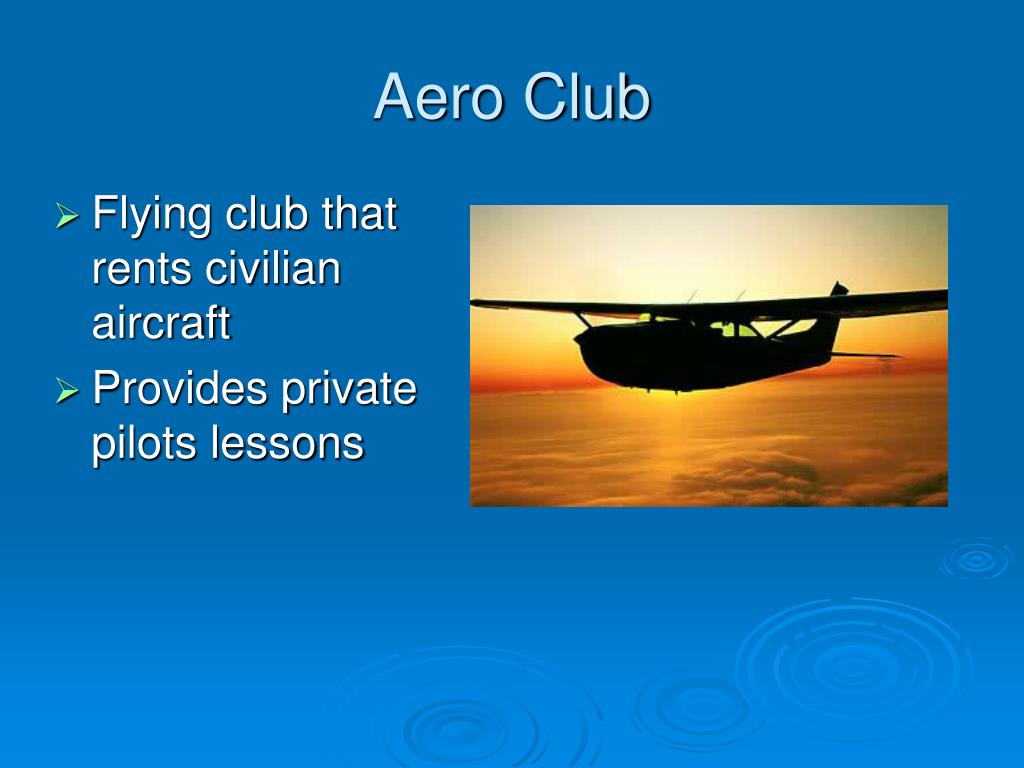 Aero Club

➢ Flying club that rents civilian aircraft
➢ Provides private pilots lessons